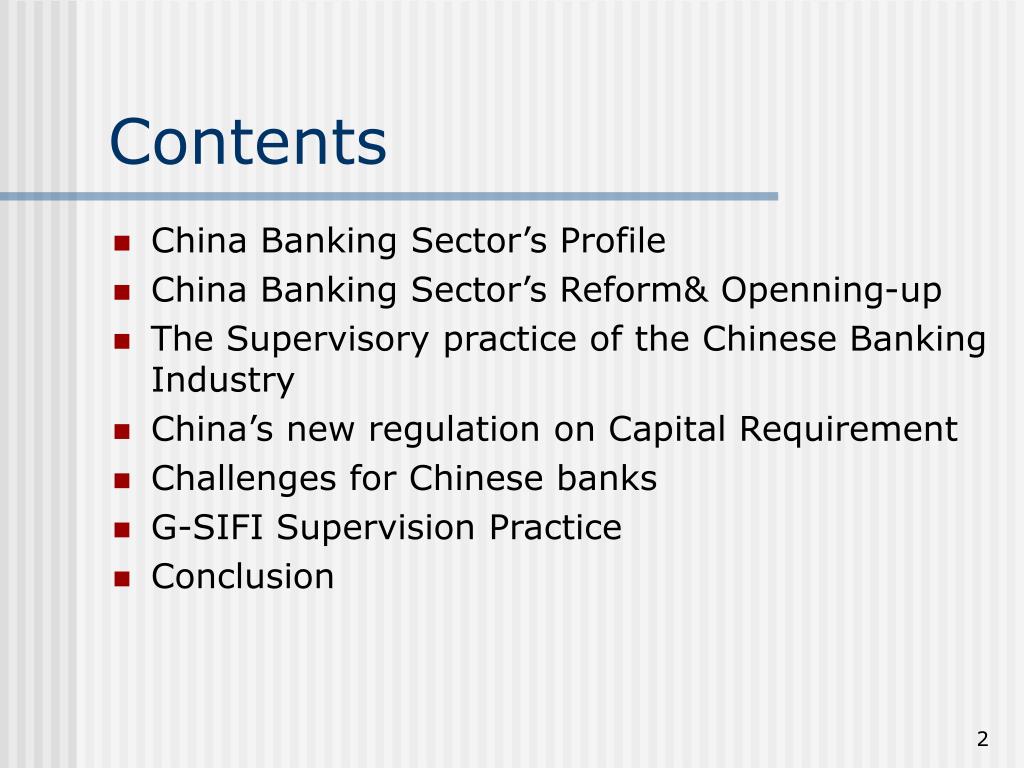 Contents

- China Banking Sector’s Profile
- China Banking Sector’s Reform& Openning-up
- The Supervisory practice of the Chinese Banking Industry
- China’s new regulation on Capital Requirement
- Challenges for Chinese banks
- G-SIFI Supervision Practice
- Conclusion

2